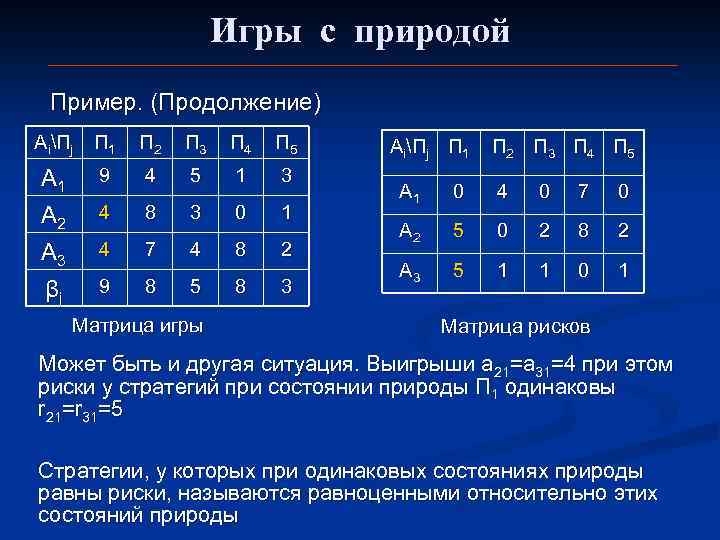 Игры с природой

Пример. (Продолжение)

| $A_i \backslash П_j$ | $П_1$ | $П_2$ | $П_3$ | $П_4$ | $П_5$ |
|---|---|---|---|---|---|
| $A_1$ | 9 | 4 | 5 | 1 | 3 |
| $A_2$ | 4 | 8 | 3 | 0 | 1 |
| $A_3$ | 4 | 7 | 4 | 8 | 2 |
| $\beta_j$ | 9 | 8 | 5 | 8 | 3 |

Матрица игры

| $A_i \backslash П_j$ | $П_1$ | $П_2$ | $П_3$ | $П_4$ | $П_5$ |
|---|---|---|---|---|---|
| $A_1$ | 0 | 4 | 0 | 7 | 0 |
| $A_2$ | 5 | 0 | 2 | 8 | 2 |
| $A_3$ | 5 | 1 | 1 | 0 | 1 |

Матрица рисков

Может быть и другая ситуация. Выигрыши $a_{21}=a_{31}=4$ при этом риски у стратегий при состоянии природы $П_1$ одинаковы $r_{21}=r_{31}=5$

Стратегии, у которых при одинаковых состояниях природы равны риски, называются равноценными относительно этих состояний природы